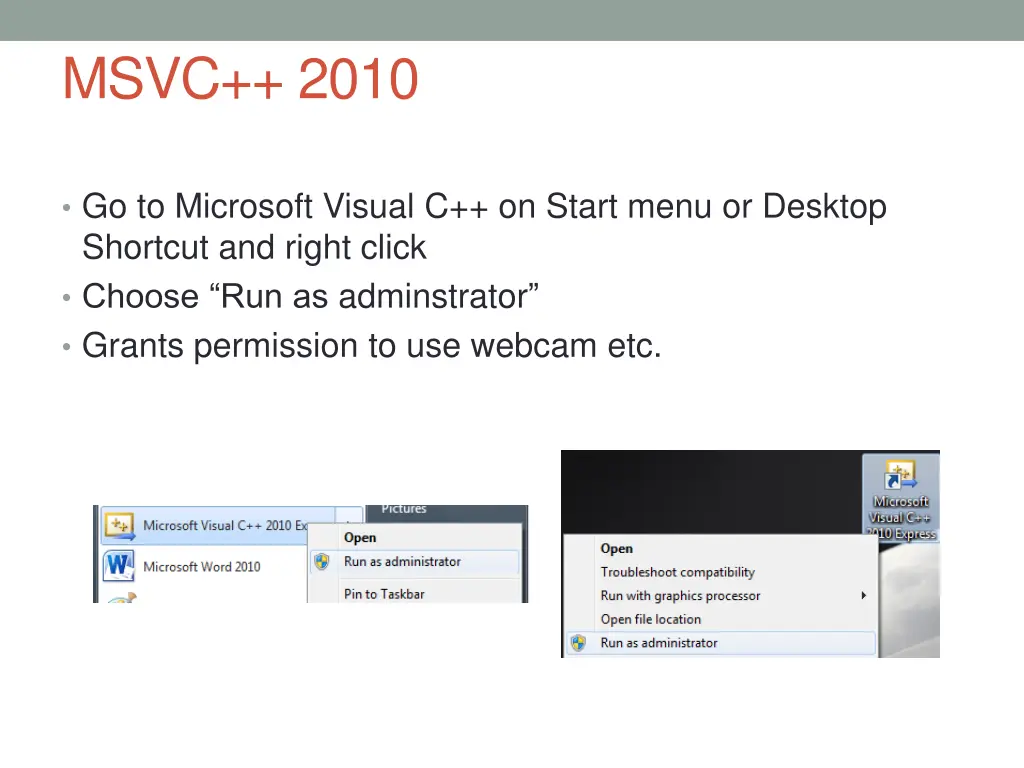 MSVC++ 2010

• Go to Microsoft Visual C++ on Start menu or Desktop Shortcut and right click
• Choose “Run as adminstrator”
• Grants permission to use webcam etc.

Microsoft Visual C++ 2010 Ex
Microsoft Word 2010
Pictures
Open
Run as administrator
Pin to Taskbar

Microsoft Visual C++ 2010 Express
Open
Troubleshoot compatibility
Run with graphics processor
Open file location
Run as administrator